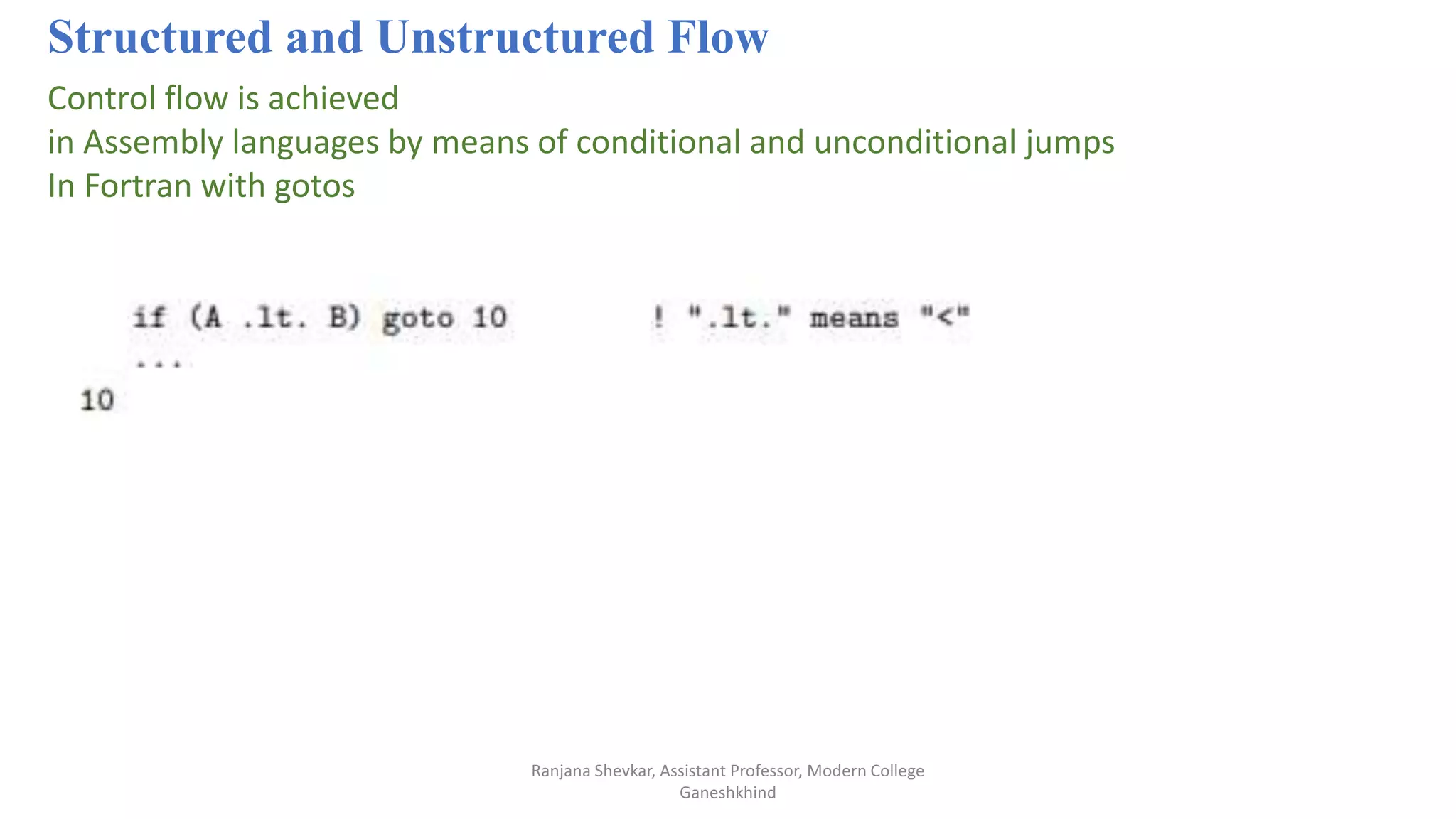 Structured and Unstructured Flow

Control flow is achieved
in Assembly languages by means of conditional and unconditional jumps
In Fortran with gotos

if (A .lt. B) goto 10 ! ".lt." means "<"
...
10

Ranjana Shevkar, Assistant Professor, Modern College Ganeshkhind